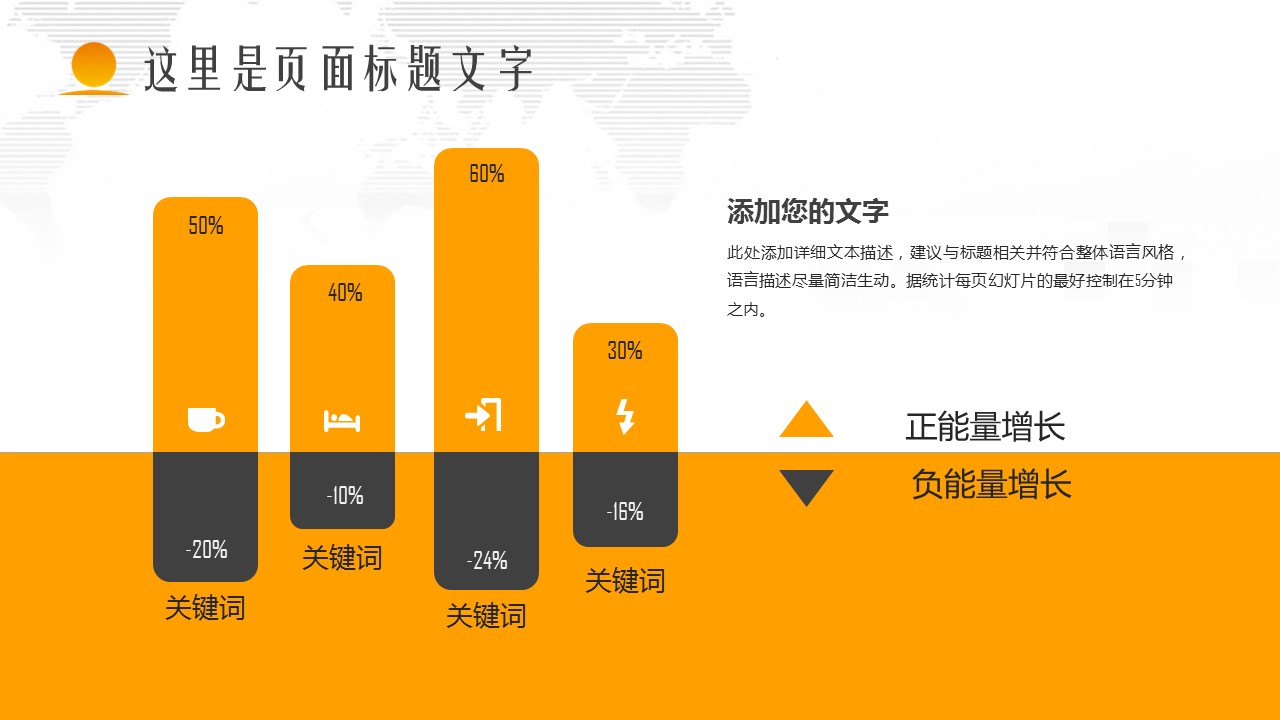 这里是页面标题文字

50%

-20%

关键词

40%

-10%

关键词

60%

-24%

关键词

30%

-16%

关键词

添加您的文字

此处添加详细文本描述，建议与标题相关并符合整体语言风格，语言描述尽量简洁生动。据统计每页幻灯片的最好控制在5分钟之内。

正能量增长

负能量增长